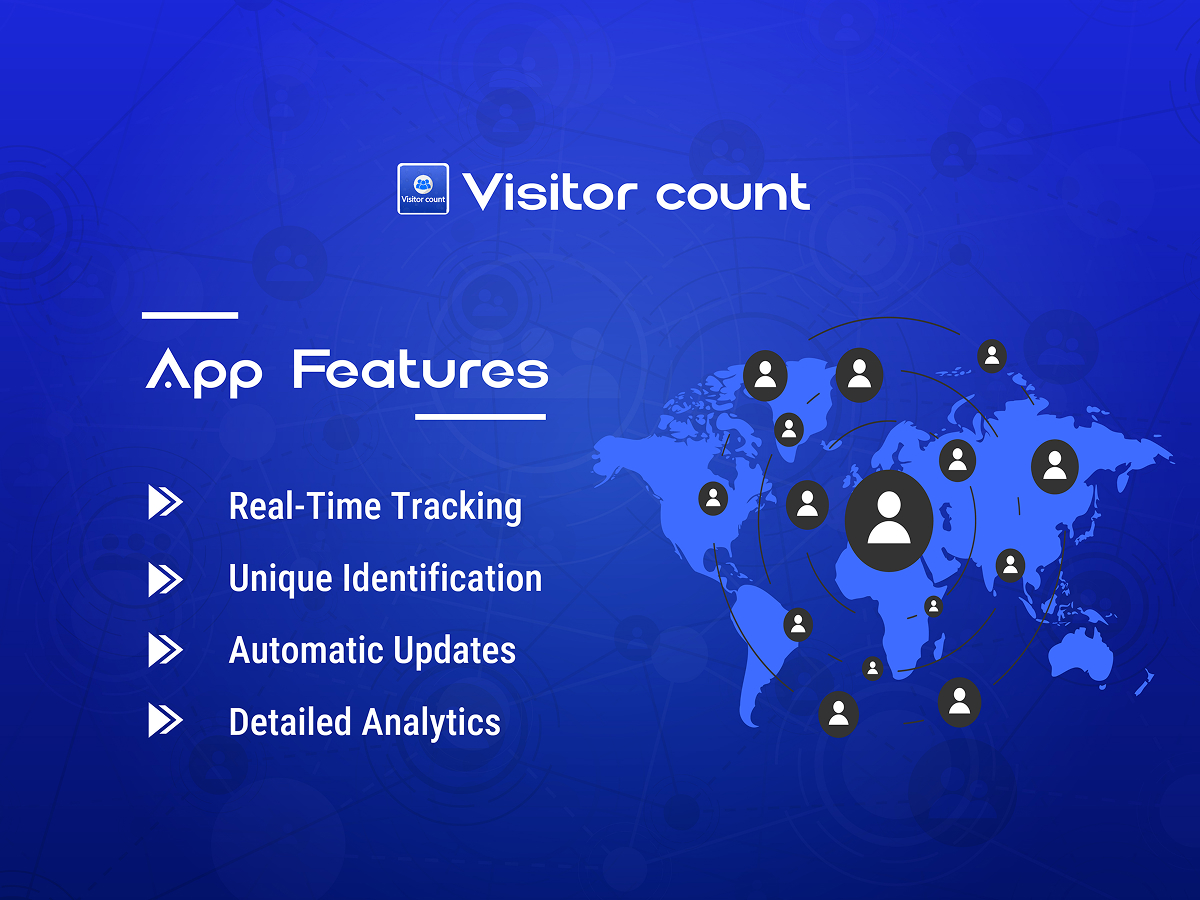 Visitor count Visitor count

App Features

Real-Time Tracking

Unique Identification

Automatic Updates

Detailed Analytics